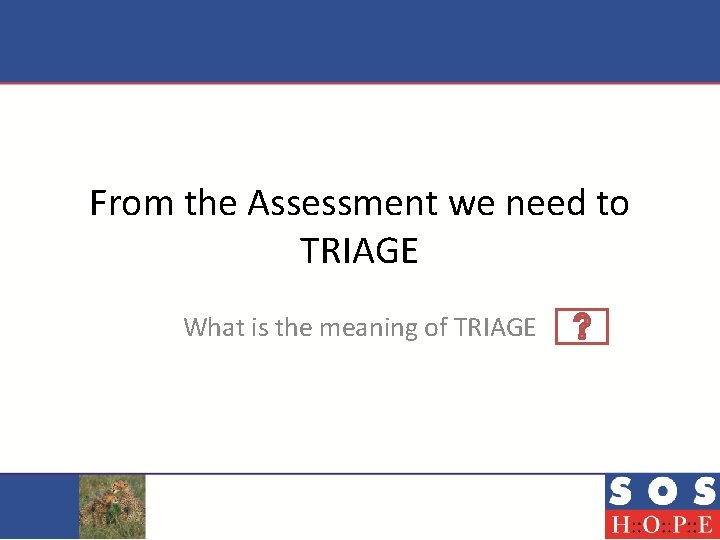 From the Assessment we need to TRIAGE

What is the meaning of TRIAGE ?

SOS
H::O::P::E